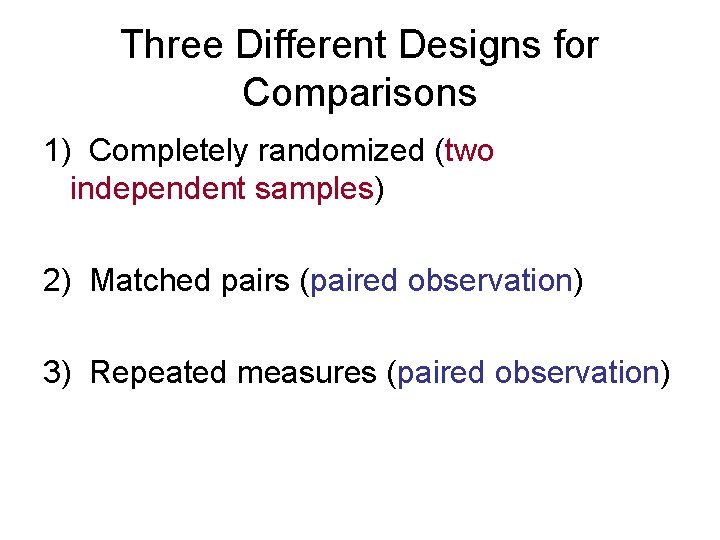 Three Different Designs for Comparisons

1) Completely randomized (two independent samples)

2) Matched pairs (paired observation)

3) Repeated measures (paired observation)